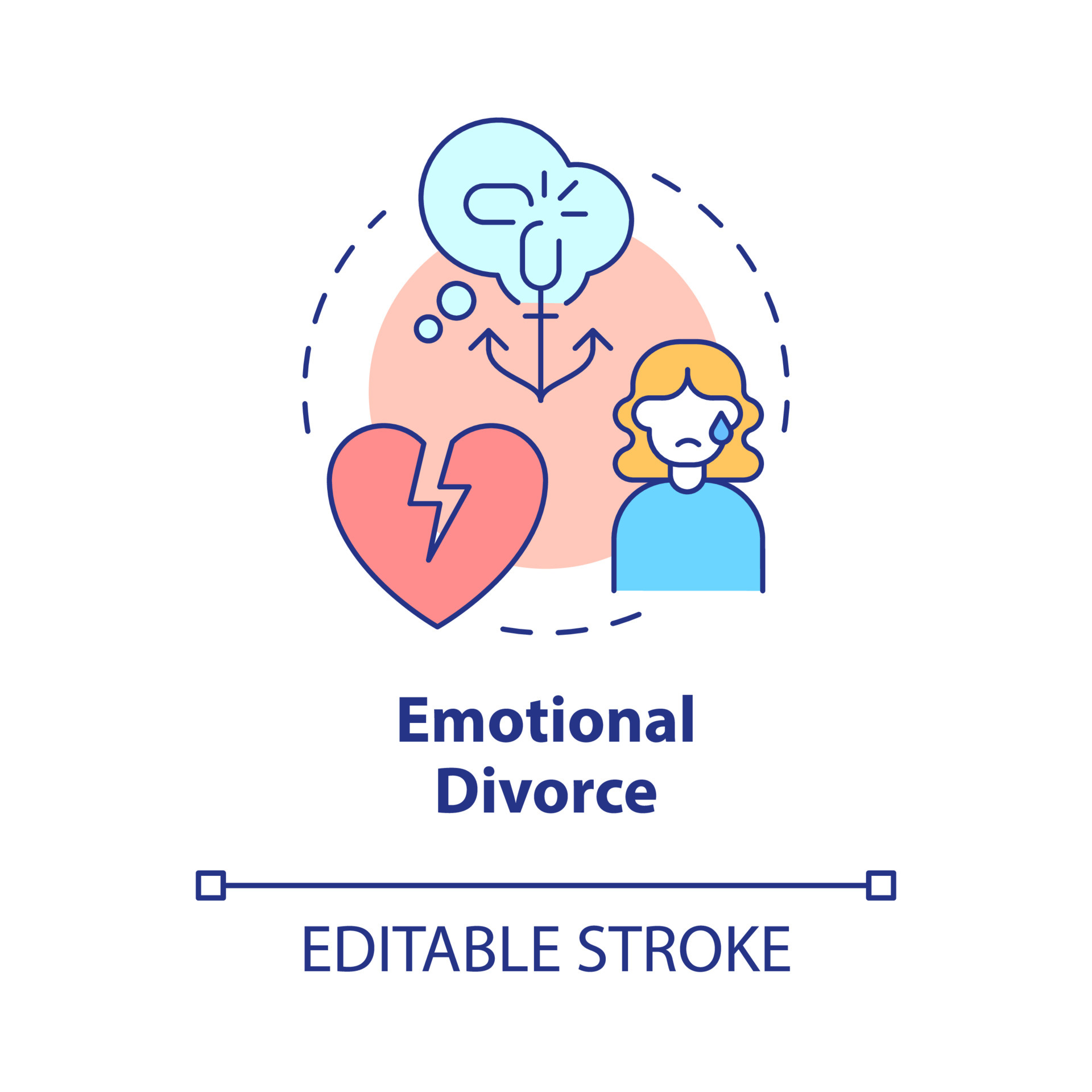 Emotional Divorce

EDITABLE STROKE